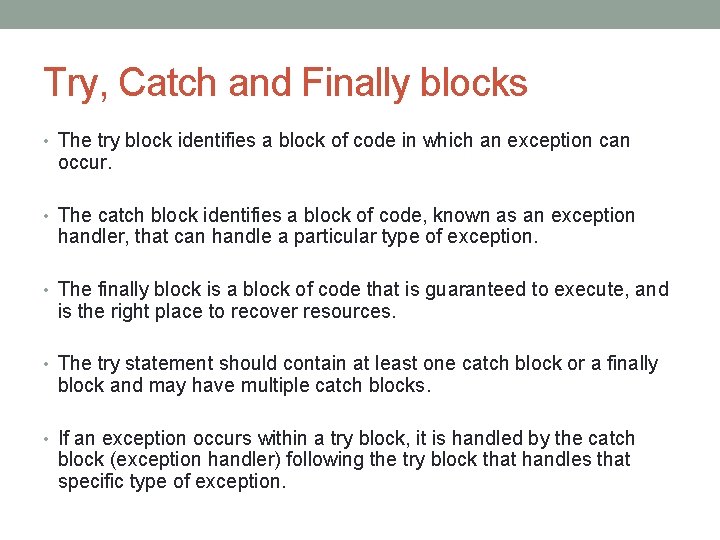 Try, Catch and Finally blocks

• The try block identifies a block of code in which an exception can occur.

• The catch block identifies a block of code, known as an exception handler, that can handle a particular type of exception.

• The finally block is a block of code that is guaranteed to execute, and is the right place to recover resources.

• The try statement should contain at least one catch block or a finally block and may have multiple catch blocks.

• If an exception occurs within a try block, it is handled by the catch block (exception handler) following the try block that handles that specific type of exception.